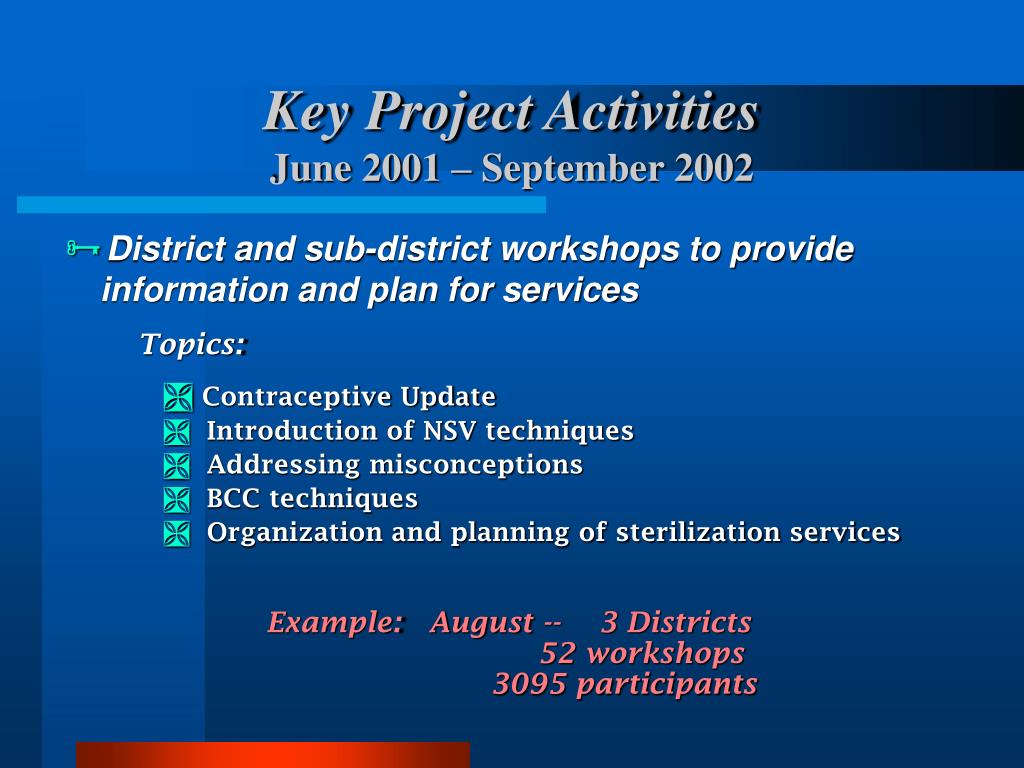 Key Project Activities
June 2001 – September 2002

District and sub-district workshops to provide information and plan for services

Topics:

Contraceptive Update
Introduction of NSV techniques
Addressing misconceptions
BCC techniques
Organization and planning of sterilization services

Example: August -- 3 Districts
52 workshops
3095 participants